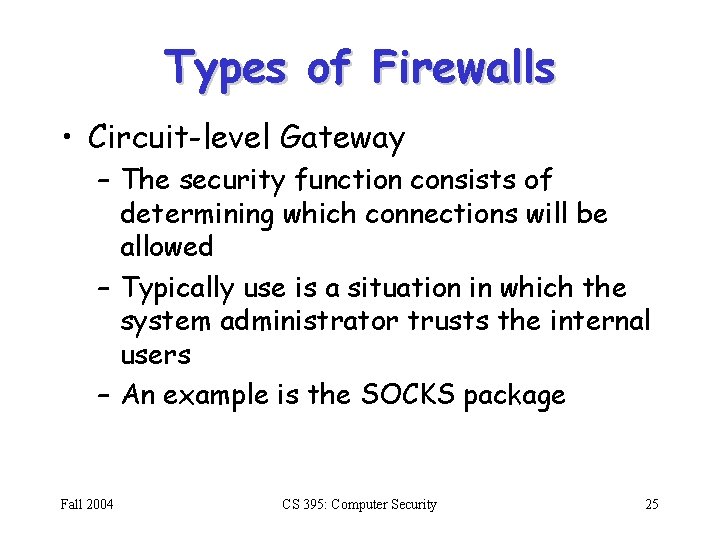 Types of Firewalls

• Circuit-level Gateway

– The security function consists of determining which connections will be allowed

– Typically use is a situation in which the system administrator trusts the internal users

– An example is the SOCKS package

Fall 2004

CS 395: Computer Security

25